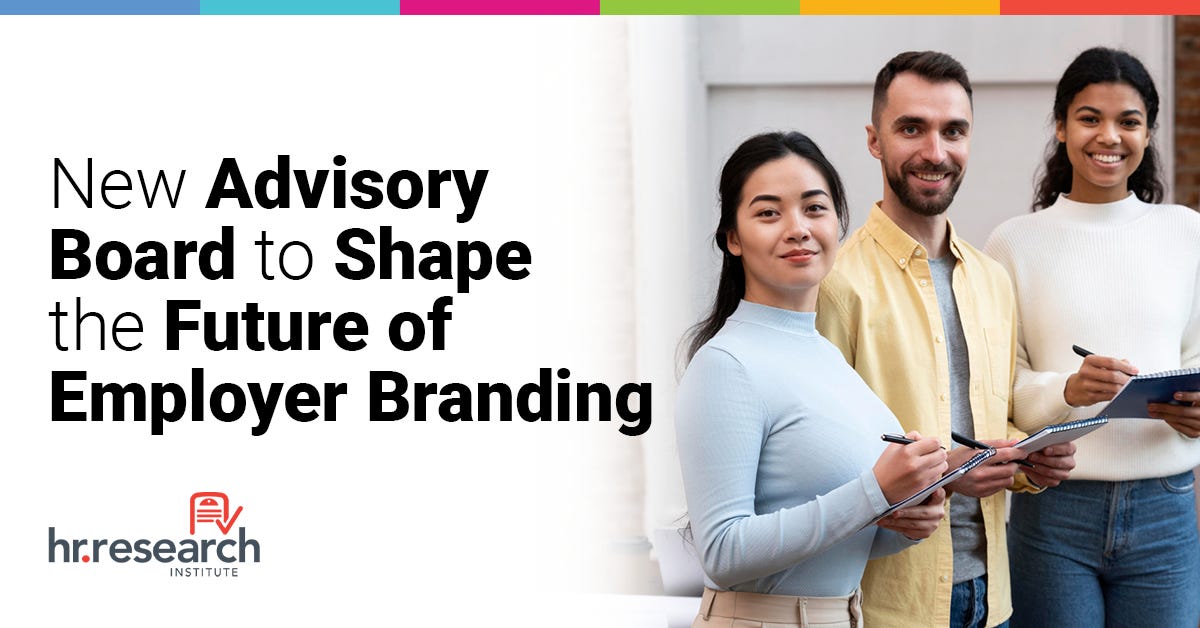 New Advisory Board to Shape the Future of Employer Branding

hr.research
INSTITUTE